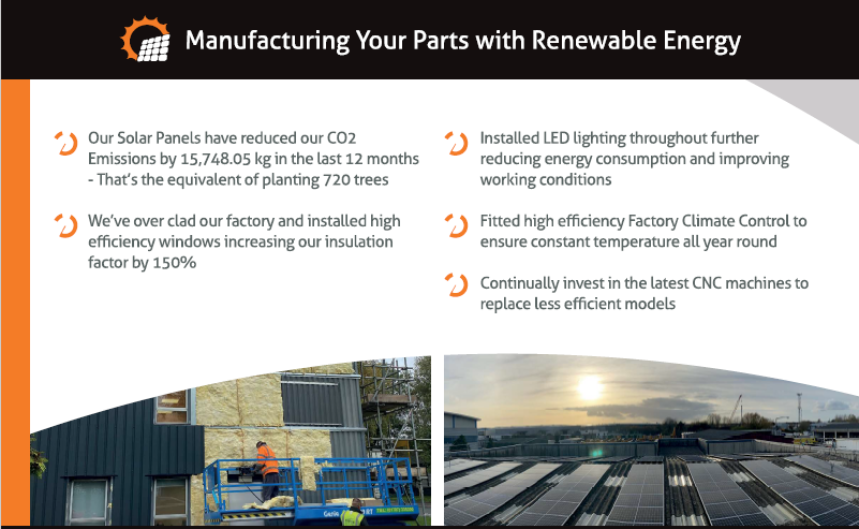 Manufacturing Your Parts with Renewable Energy

Our Solar Panels have reduced our CO2 Emissions by 15,748.05 kg in the last 12 months - That's the equivalent of planting 720 trees

We've over clad our factory and installed high efficiency windows increasing our insulation factor by 150%

Installed LED lighting throughout further reducing energy consumption and improving working conditions

Fitted high efficiency Factory Climate Control to ensure constant temperature all year round

Continually invest in the latest CNC machines to replace less efficient models